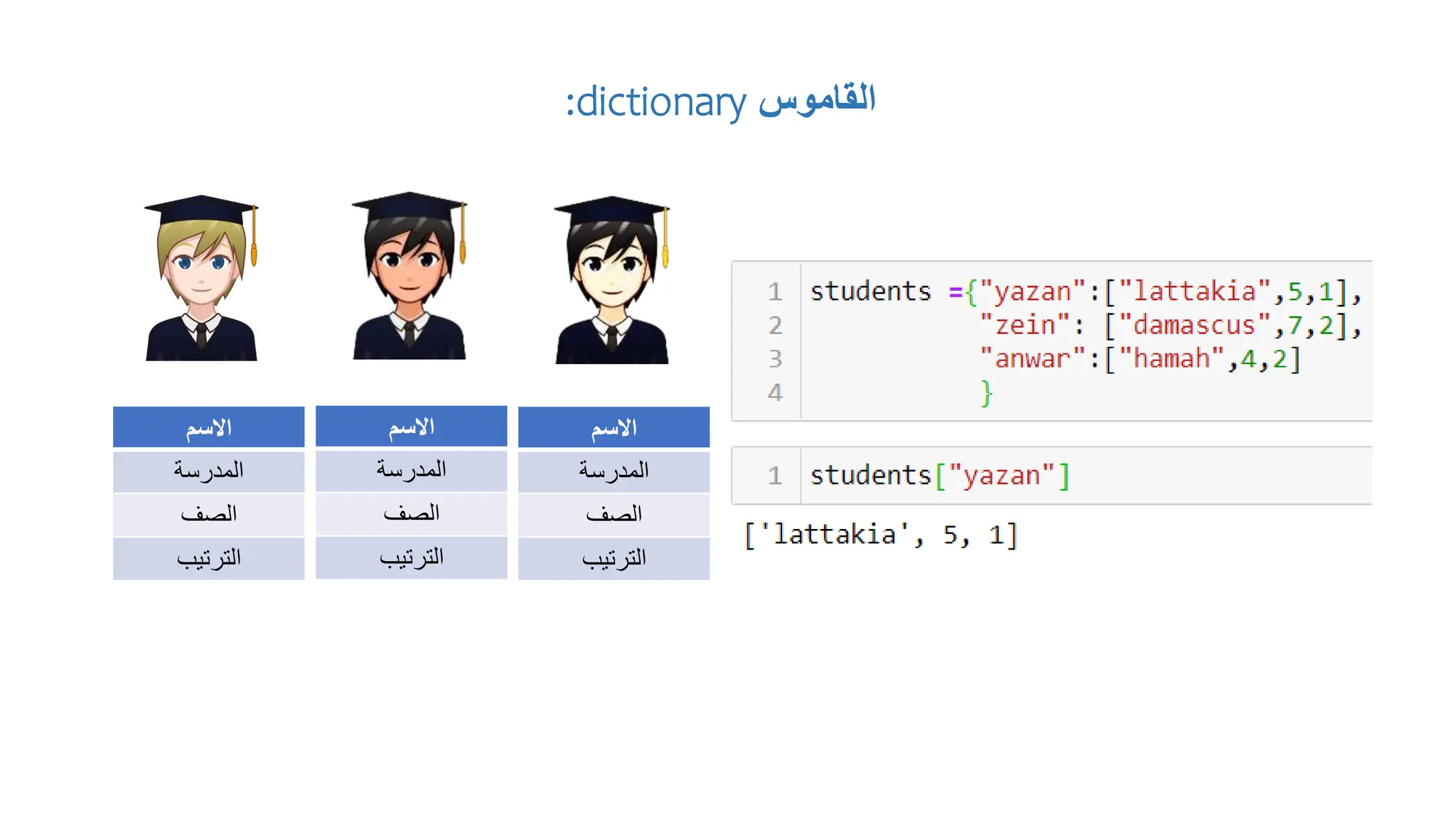 القاموس dictionary:

| الاسم |
|---|
| المدرسة |
| الصف |
| الترتيب |

| الاسم |
|---|
| المدرسة |
| الصف |
| الترتيب |

| الاسم |
|---|
| المدرسة |
| الصف |
| الترتيب |

1 students ={"yazan":["lattakia",5,1],
2 "zein": ["damascus",7,2],
3 "anwar":["hamah",4,2]
4 }

1 students["yazan"]

['lattakia', 5, 1]